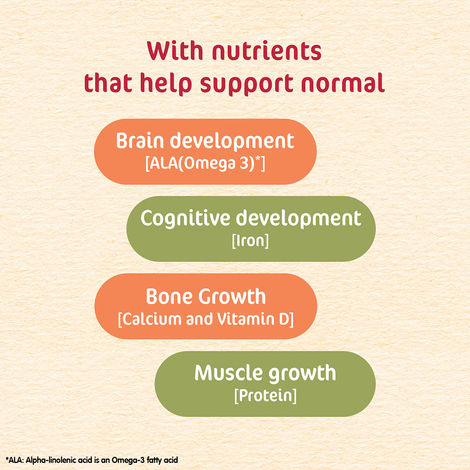 With nutrients that help support normal

Brain development
[ALA(Omega 3)*]

Cognitive development
[Iron]

Bone Growth
[Calcium and Vitamin D]

Muscle growth
[Protein]

*ALA: Alpha-linolenic acid is an Omega-3 fatty acid